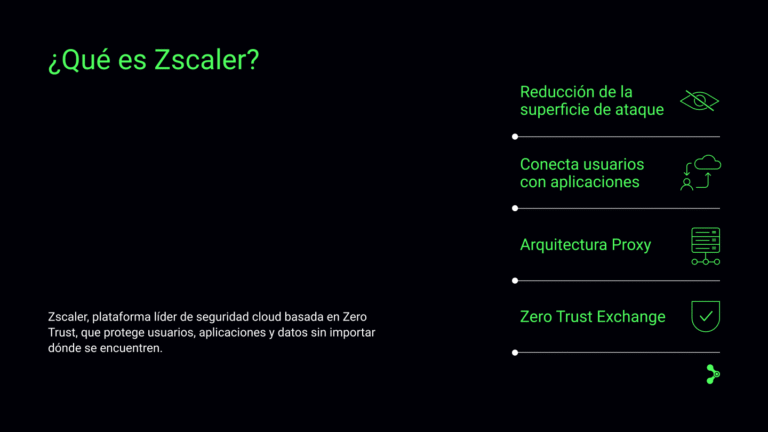 ¿Qué es Zscaler?

Zscaler, plataforma líder de seguridad cloud basada en Zero Trust, que protege usuarios, aplicaciones y datos sin importar dónde se encuentren.

Reducción de la superficie de ataque

Conecta usuarios con aplicaciones

Arquitectura Proxy

Zero Trust Exchange